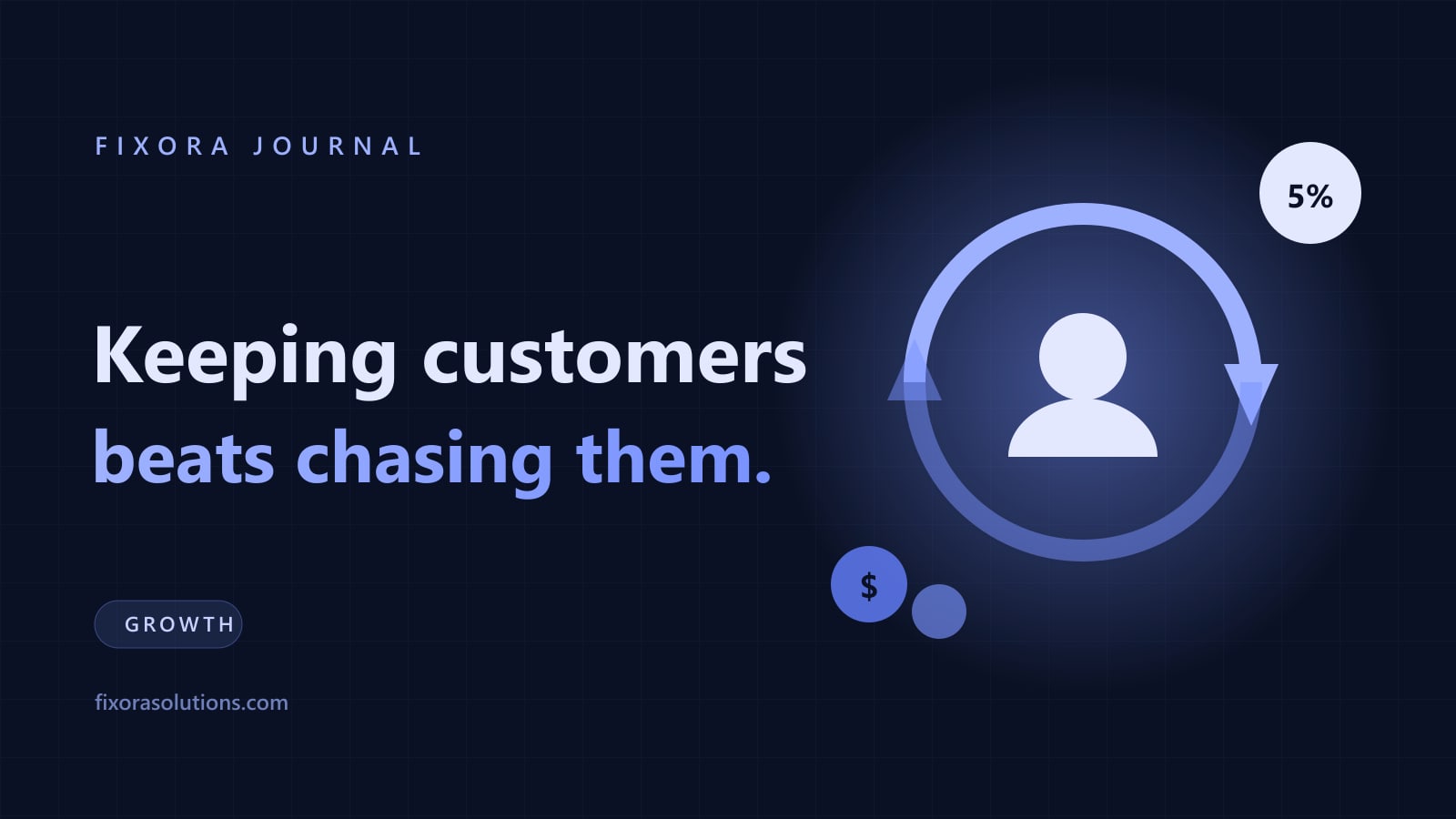 FIXORA JOURNAL

Keeping customers beats chasing them.

GROWTH

fixorasolutions.com

5%

$